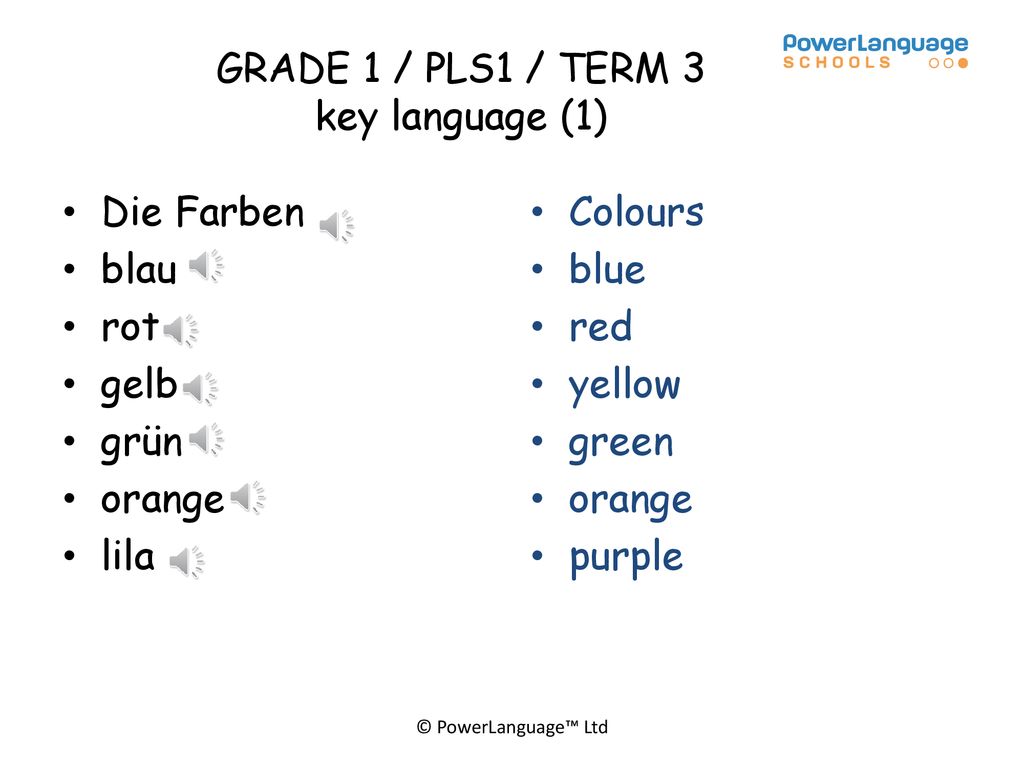 GRADE 1 / PLS1 / TERM 3
key language (1)

PowerLanguage
SCHOOLS

• Die Farben
• blau
• rot
• gelb
• grün
• orange
• lila

• Colours
• blue
• red
• yellow
• green
• orange
• purple

© PowerLanguage™ Ltd